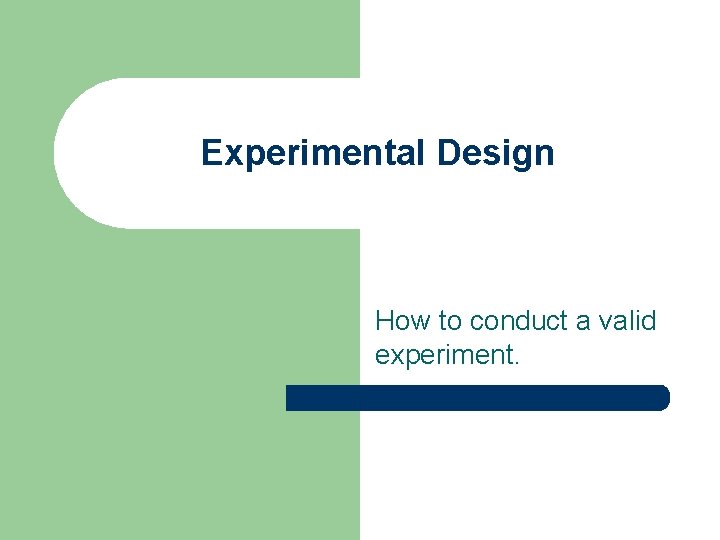 Experimental Design

How to conduct a valid experiment.